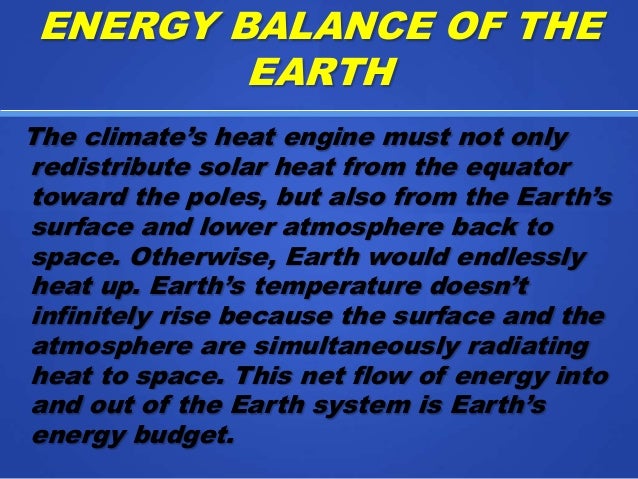 ENERGY BALANCE OF THE EARTH

The climate's heat engine must not only redistribute solar heat from the equator toward the poles, but also from the Earth's surface and lower atmosphere back to space. Otherwise, Earth would endlessly heat up. Earth's temperature doesn't infinitely rise because the surface and the atmosphere are simultaneously radiating heat to space. This net flow of energy into and out of the Earth system is Earth's energy budget.